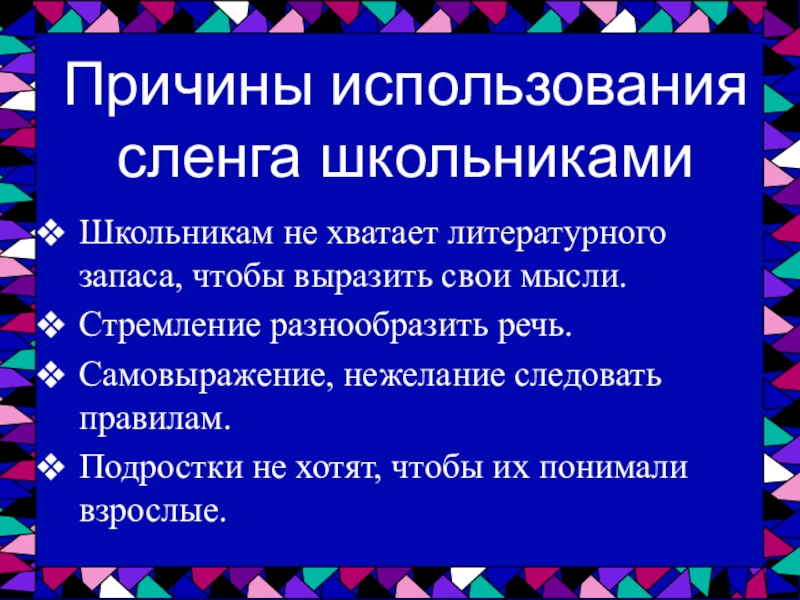 Причины использования сленга школьниками

❖ Школьникам не хватает литературного запаса, чтобы выразить свои мысли.
❖ Стремление разнообразить речь.
❖ Самовыражение, нежелание следовать правилам.
❖ Подростки не хотят, чтобы их понимали взрослые.